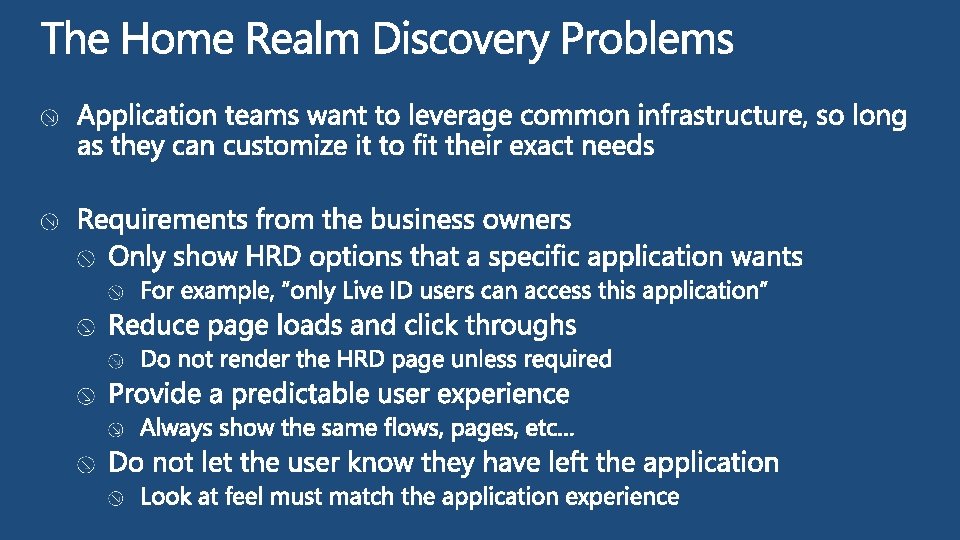 The Home Realm Discovery Problems

Application teams want to leverage common infrastructure, so long as they can customize it to fit their exact needs

Requirements from the business owners

Only show HRD options that a specific application wants

For example, "only Live ID users can access this application"

Reduce page loads and click throughs

Do not render the HRD page unless required

Provide a predictable user experience

Always show the same flows, pages, etc…

Do not let the user know they have left the application

Look at feel must match the application experience